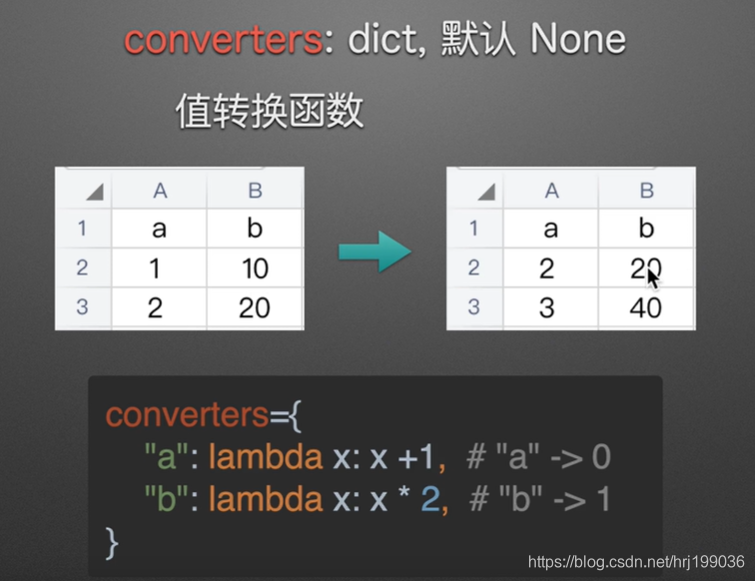 converters: dict, 默认 None

值转换函数

| | A | B |
|---|---|---|
| 1 | a | b |
| 2 | 1 | 10 |
| 3 | 2 | 20 |

| | A | B |
|---|---|---|
| 1 | a | b |
| 2 | 2 | 20 |
| 3 | 3 | 40 |

converters={
"a": lambda x: x +1, # "a" -> 0
"b": lambda x: x * 2, # "b" -> 1
}

https://blog.csdn.net/hrj199036